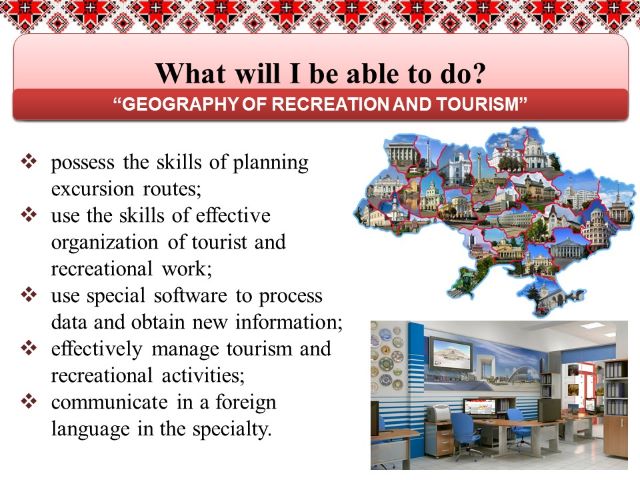 What will I be able to do?

“GEOGRAPHY OF RECREATION AND TOURISM”

❖ possess the skills of planning excursion routes;
❖ use the skills of effective organization of tourist and recreational work;
❖ use special software to process data and obtain new information;
❖ effectively manage tourism and recreational activities;
❖ communicate in a foreign language in the specialty.